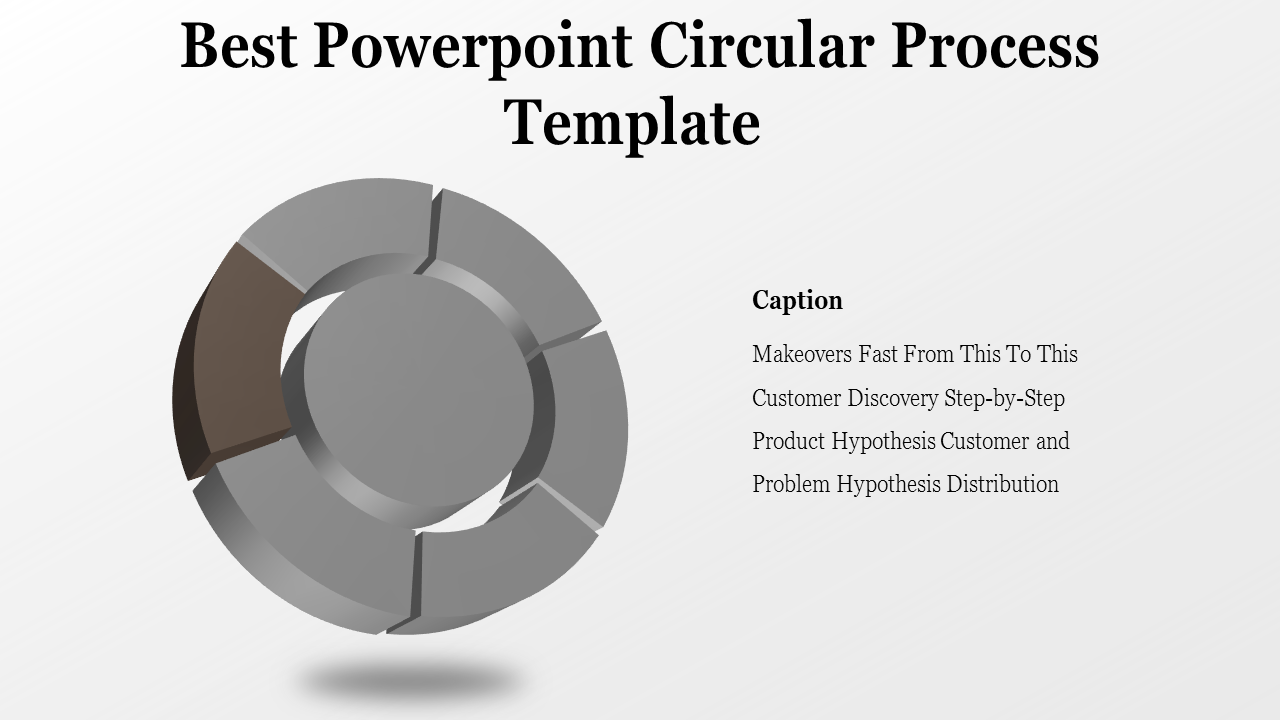 Best Powerpoint Circular Process Template

Caption

Makeovers Fast From This To This Customer Discovery Step-by-Step Product Hypothesis Customer and Problem Hypothesis Distribution